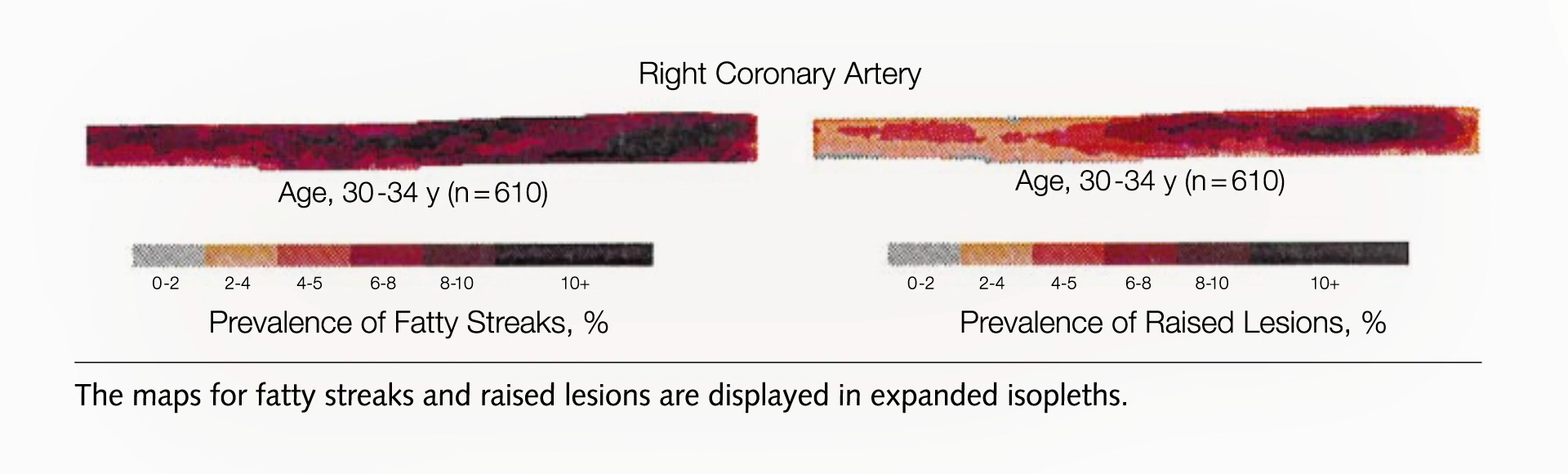 Right Coronary Artery

Age, 30-34 y (n=610)

0-2 2-4 4-5 6-8 8-10 10+

Prevalence of Fatty Streaks, %

Age, 30-34 y (n=610)

0-2 2-4 4-5 6-8 8-10 10+

Prevalence of Raised Lesions, %

The maps for fatty streaks and raised lesions are displayed in expanded isopleths.